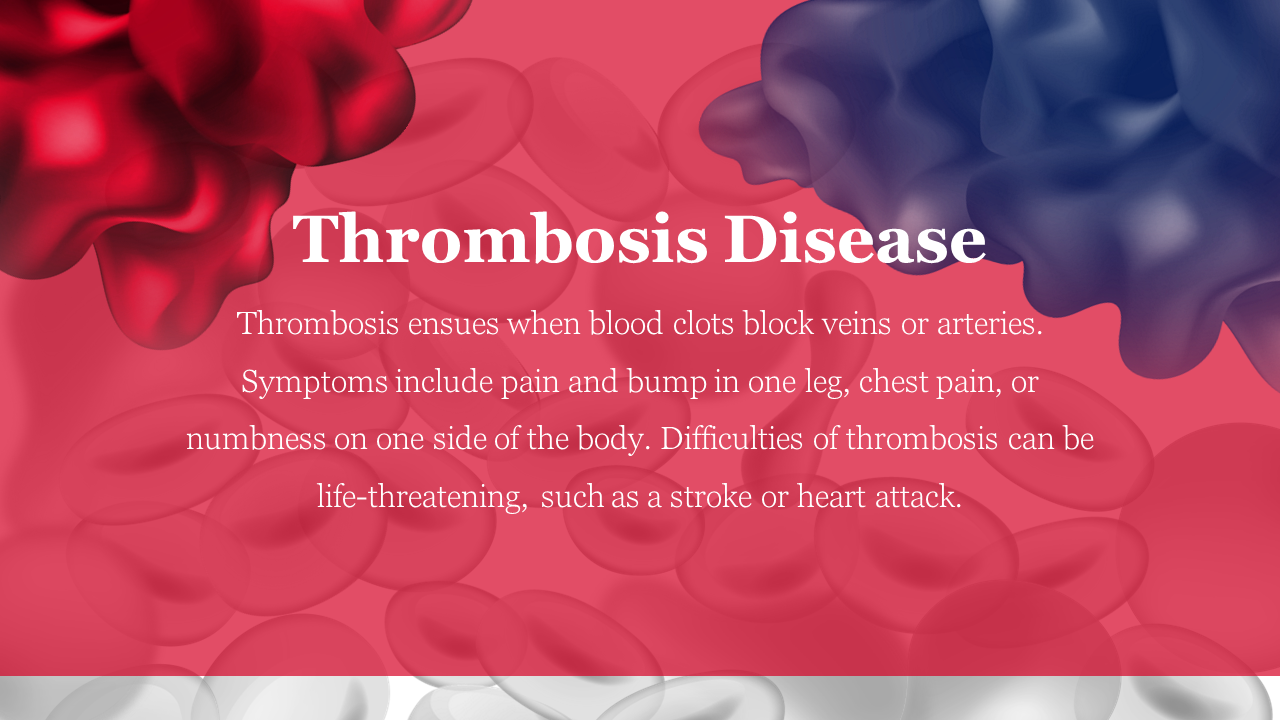 Thrombosis Disease

Thrombosis ensues when blood clots block veins or arteries. Symptoms include pain and bump in one leg, chest pain, or numbness on one side of the body. Difficulties of thrombosis can be life-threatening, such as a stroke or heart attack.